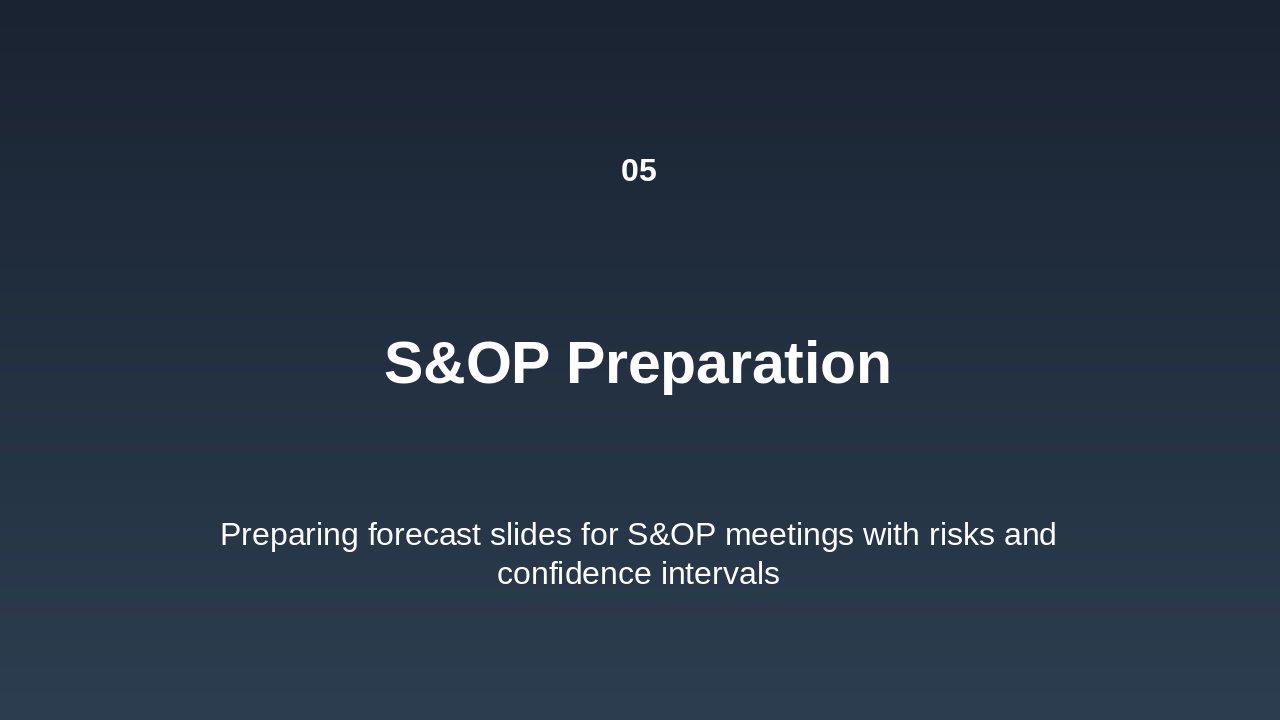 05

S&OP Preparation

Preparing forecast slides for S&OP meetings with risks and confidence intervals